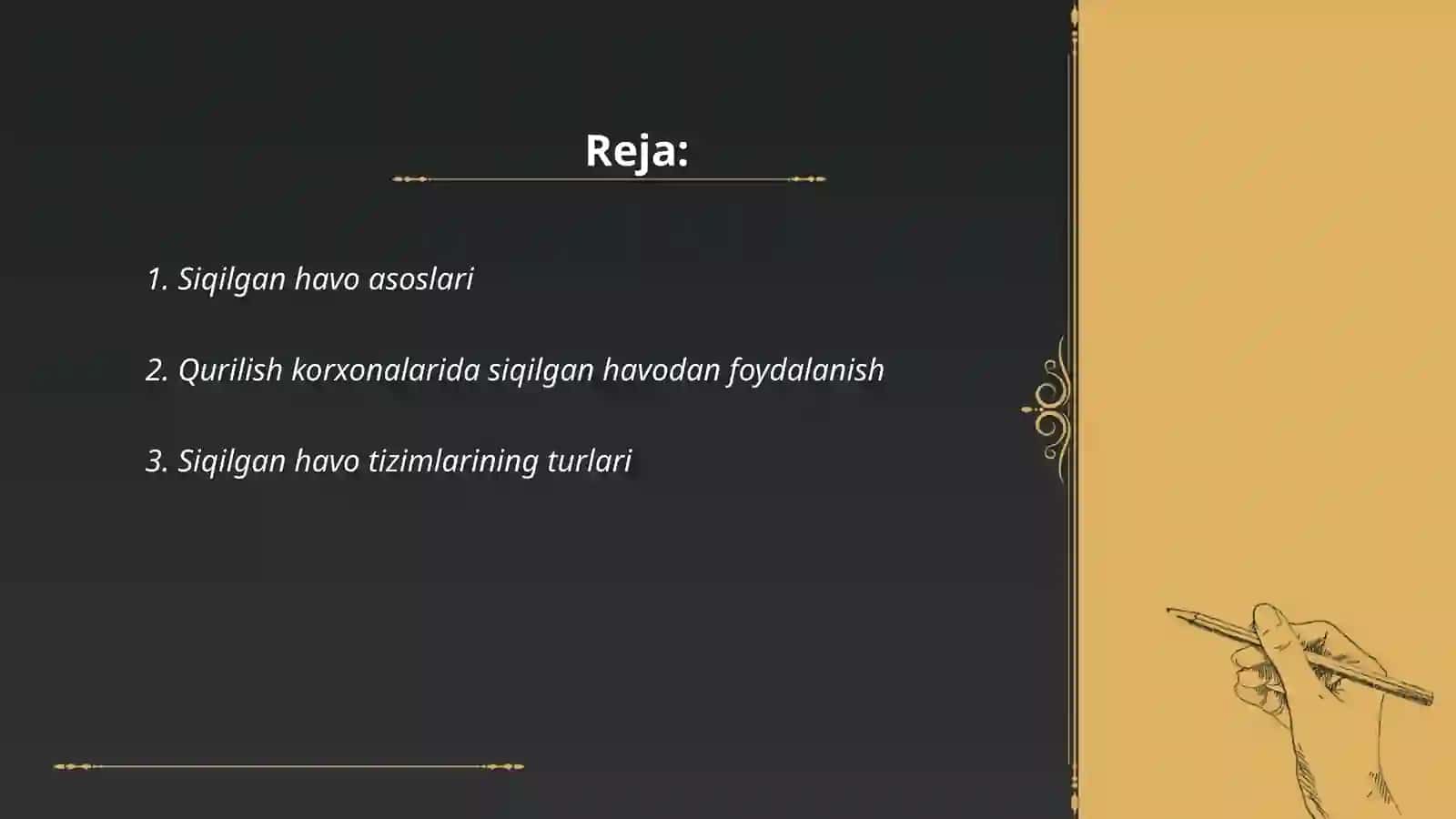 Reja:

1. Siqilgan havo asoslari

2. Qurilish korxonalarida siqilgan havodan foydalanish

3. Siqilgan havo tizimlarining turlari